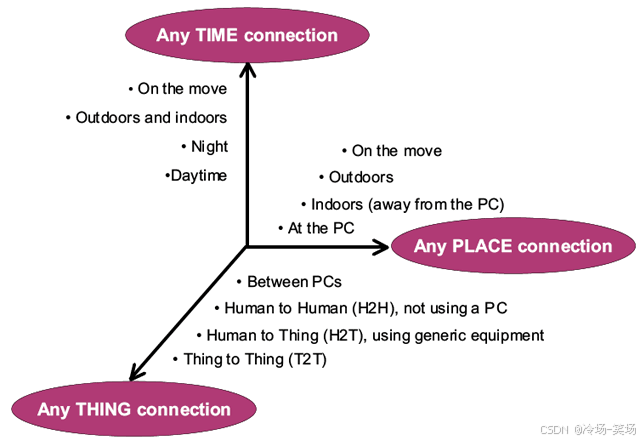 Any TIME connection

• On the move

• Outdoors and indoors

• Night

•Daytime

• On the move

• Outdoors

• Indoors (away from the PC)

• At the PC

Any PLACE connection

• Between PCs

• Human to Human (H2H), not using a PC

• Human to Thing (H2T), using generic equipment

• Thing to Thing (T2T)

Any THING connection

CSDN @冷场-笑场